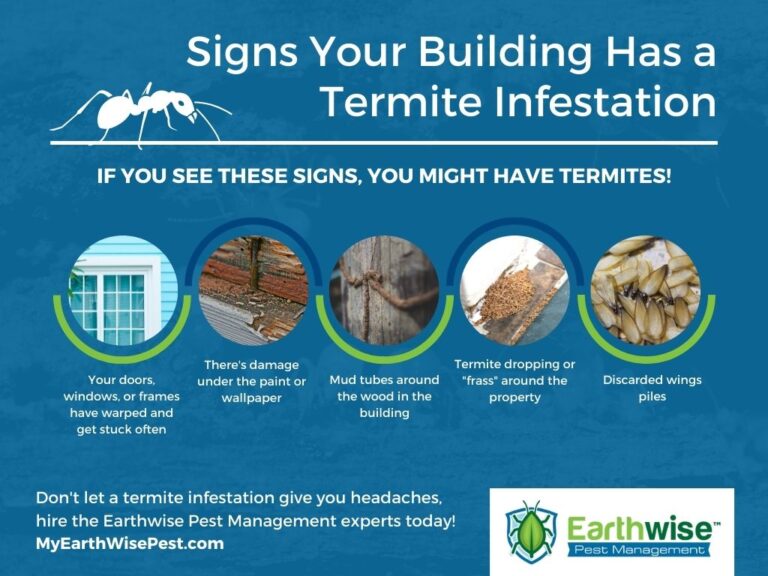 Signs Your Building Has a Termite Infestation

IF YOU SEE THESE SIGNS, YOU MIGHT HAVE TERMITES!

Your doors, windows, or frames have warped and get stuck often

There's damage under the paint or wallpaper

Mud tubes around the wood in the building

Termite dropping or "frass" around the property

Discarded wings piles

Don't let a termite infestation give you headaches, hire the Earthwise Pest Management experts today!
MyEarthWisePest.com

Earthwise™
Pest Management